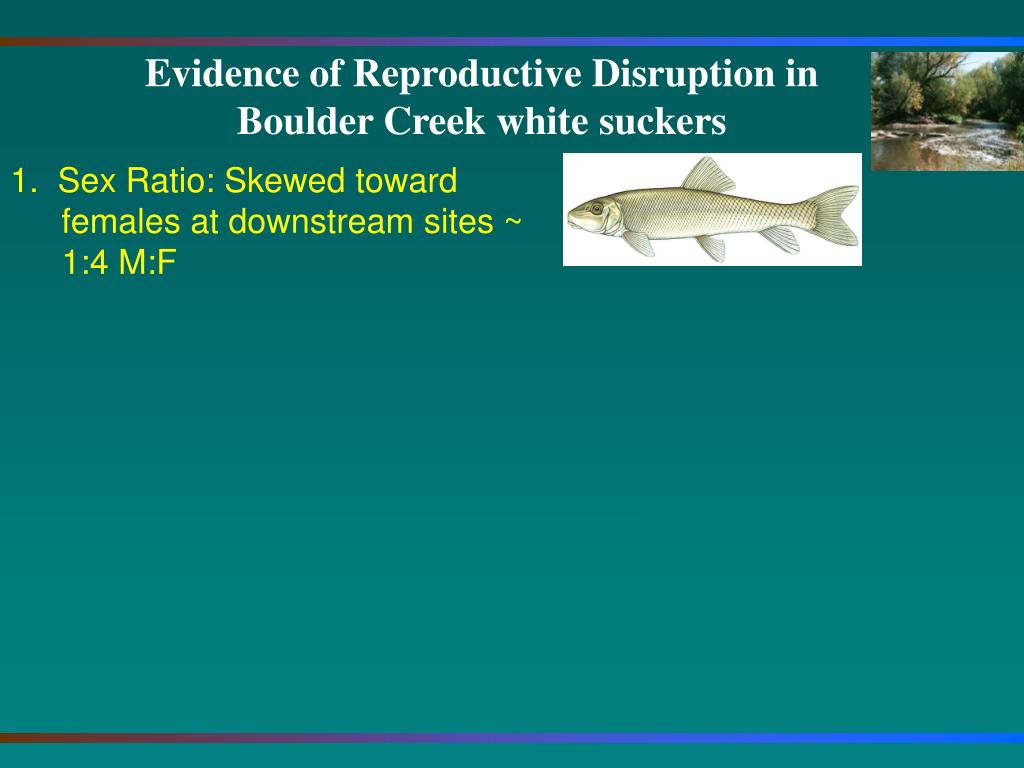 Evidence of Reproductive Disruption in Boulder Creek white suckers

1. Sex Ratio: Skewed toward females at downstream sites ~ 1:4 M:F